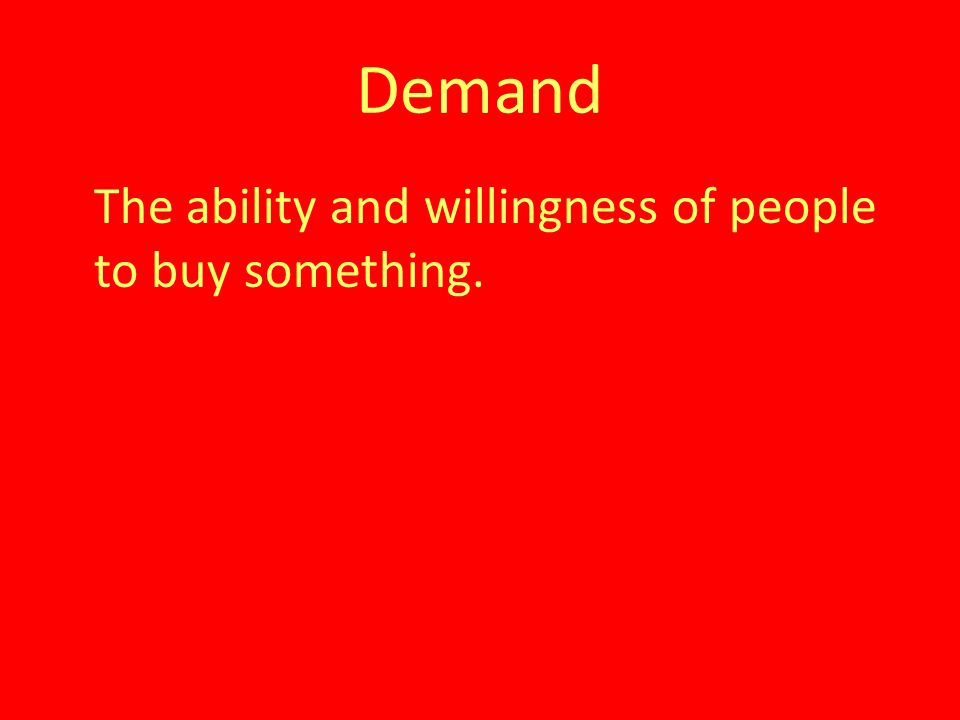 Demand

The ability and willingness of people to buy something.